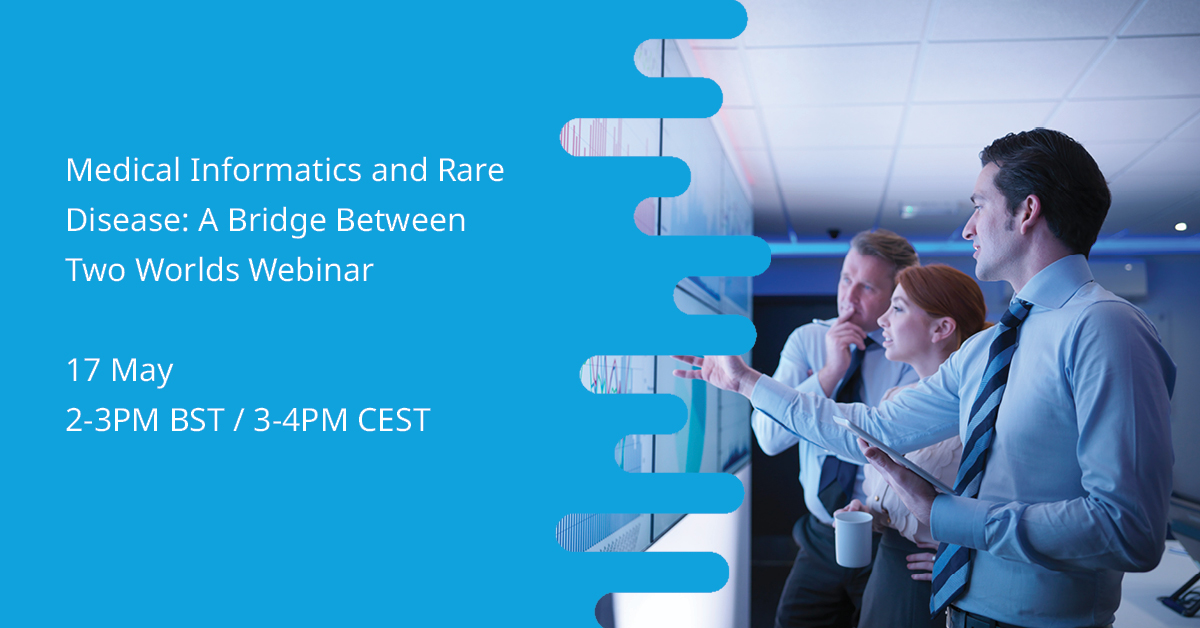 Medical Informatics and Rare Disease: A Bridge Between Two Worlds Webinar

17 May
2-3PM BST / 3-4PM CEST